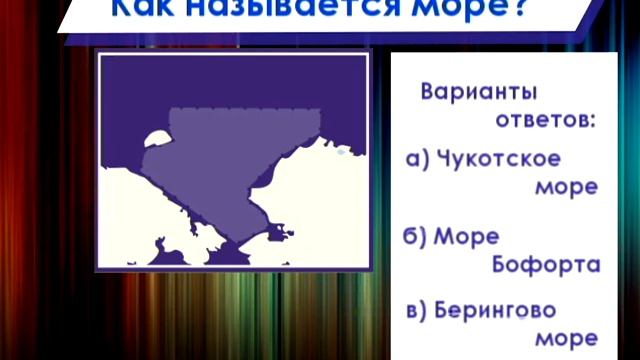 Как называется море?

Варианты ответов:

а) Чукотское море

б) Море Бофорта

в) Берингово море